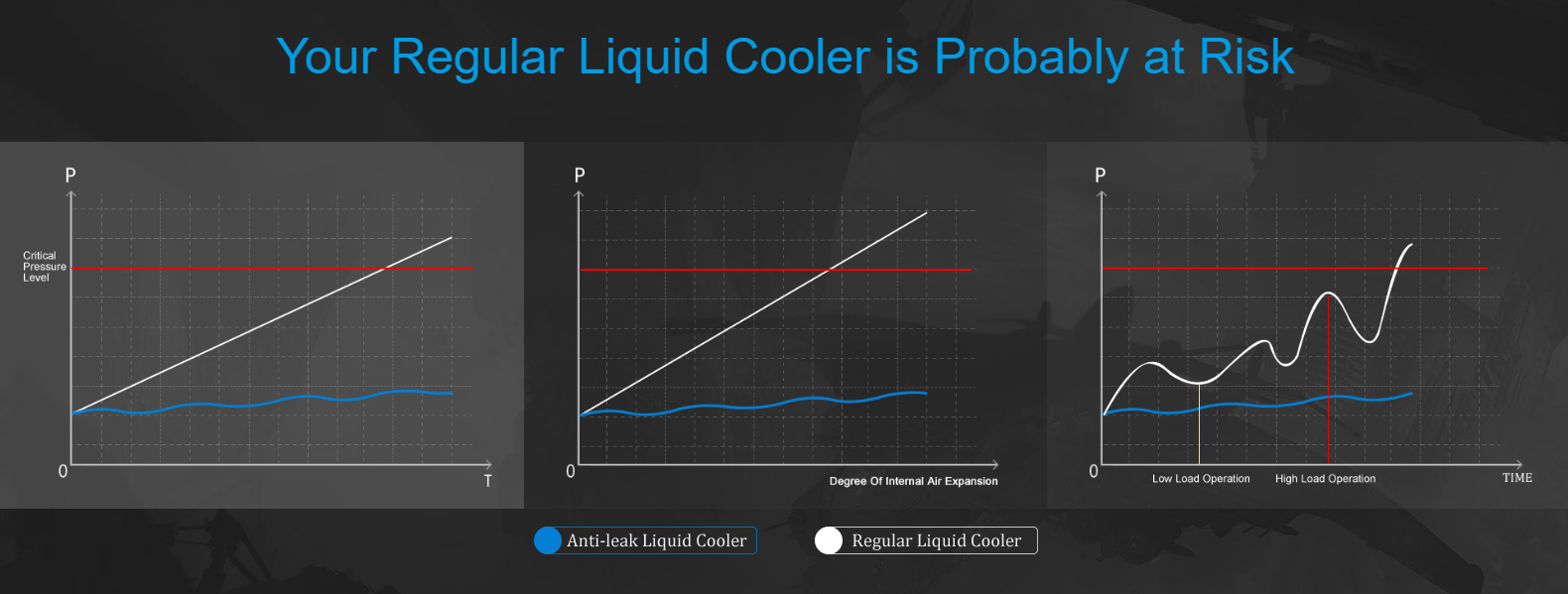 Your Regular Liquid Cooler is Probably at Risk

P

Critical Pressure Level

0

T

P

0

Degree Of Internal Air Expansion

P

0

Low Load Operation

High Load Operation

TIME

Anti-leak Liquid Cooler

Regular Liquid Cooler